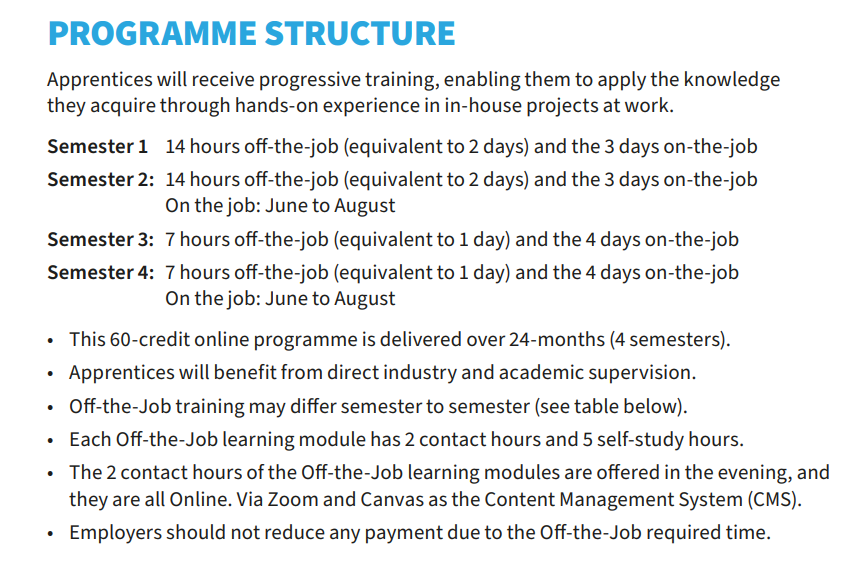 PROGRAMME STRUCTURE

Apprentices will receive progressive training, enabling them to apply the knowledge they acquire through hands-on experience in in-house projects at work.

Semester 1 14 hours off-the-job (equivalent to 2 days) and the 3 days on-the-job

Semester 2: 14 hours off-the-job (equivalent to 2 days) and the 3 days on-the-job
On the job: June to August

Semester 3: 7 hours off-the-job (equivalent to 1 day) and the 4 days on-the-job

Semester 4: 7 hours off-the-job (equivalent to 1 day) and the 4 days on-the-job
On the job: June to August

• This 60-credit online programme is delivered over 24-months (4 semesters).
• Apprentices will benefit from direct industry and academic supervision.
• Off-the-Job training may differ semester to semester (see table below).
• Each Off-the-Job learning module has 2 contact hours and 5 self-study hours.
• The 2 contact hours of the Off-the-Job learning modules are offered in the evening, and they are all Online. Via Zoom and Canvas as the Content Management System (CMS).
• Employers should not reduce any payment due to the Off-the-Job required time.